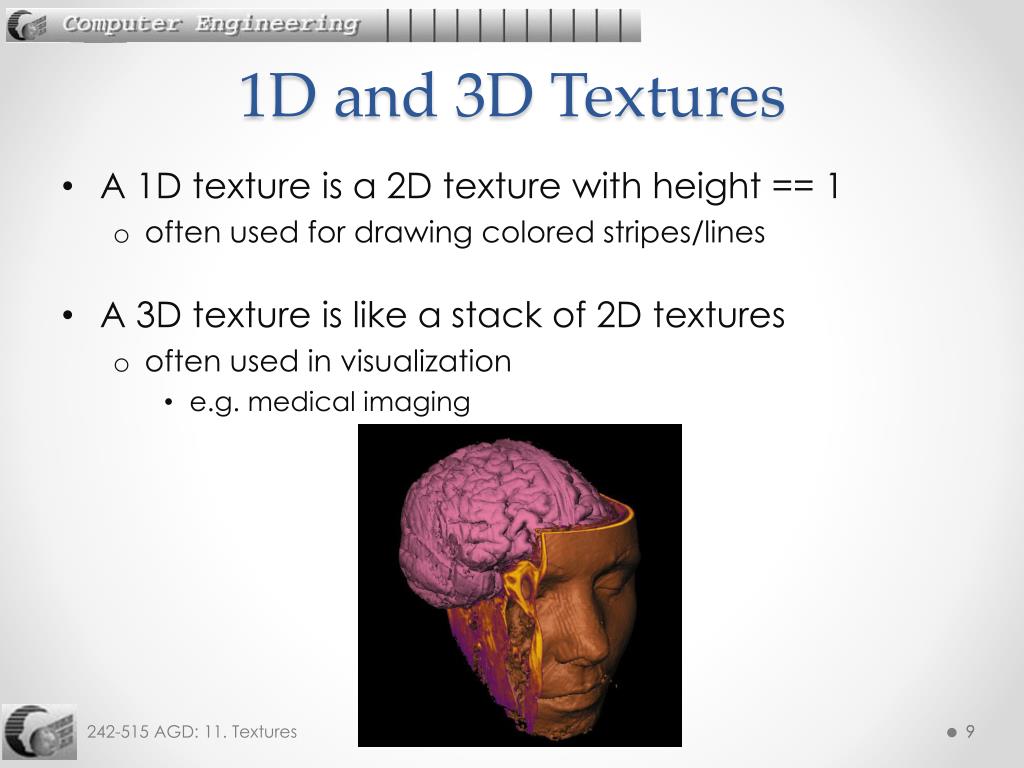 Computer Engineering

1D and 3D Textures

• A 1D texture is a 2D texture with height == 1
  o often used for drawing colored stripes/lines

• A 3D texture is like a stack of 2D textures
  o often used in visualization
    • e.g. medical imaging

242-515 AGD: 11. Textures

9